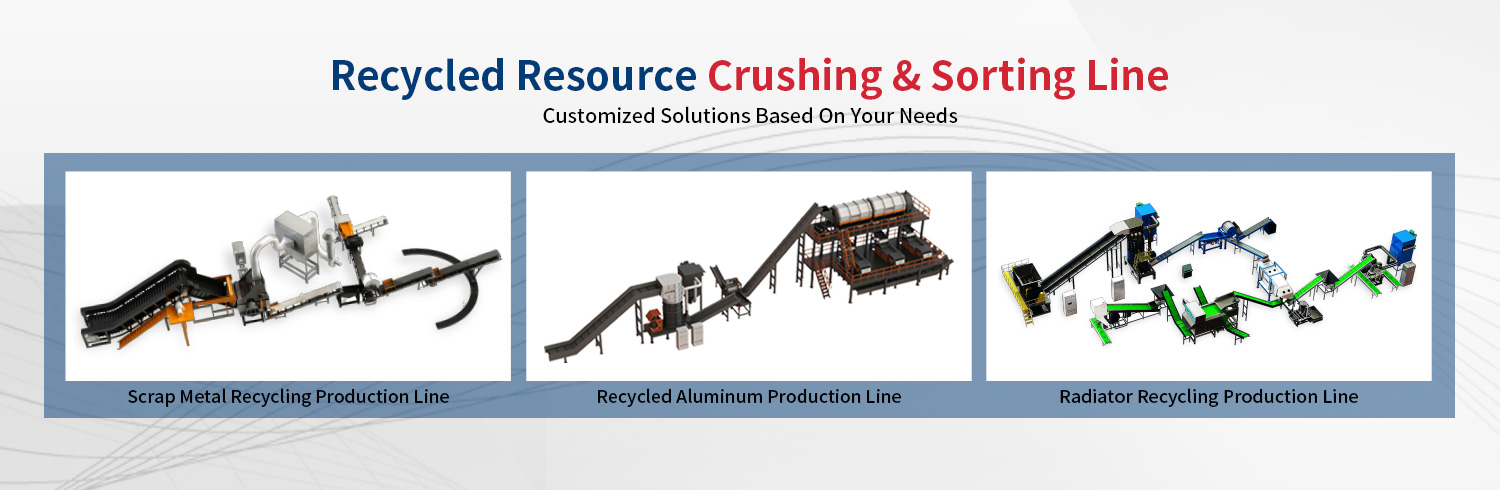 Recycled Resource Crushing & Sorting Line
Customized Solutions Based On Your Needs

Scrap Metal Recycling Production Line

Recycled Aluminum Production Line

Radiator Recycling Production Line